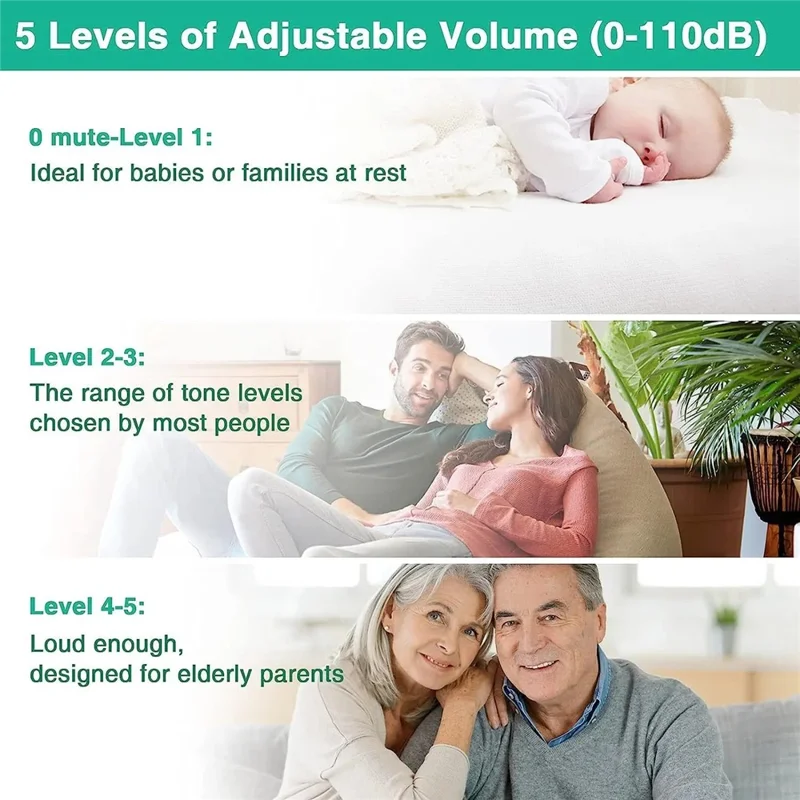 5 Levels of Adjustable Volume (0-110dB)

0 mute-Level 1:
Ideal for babies or families at rest

Level 2-3:
The range of tone levels chosen by most people

Level 4-5:
Loud enough, designed for elderly parents